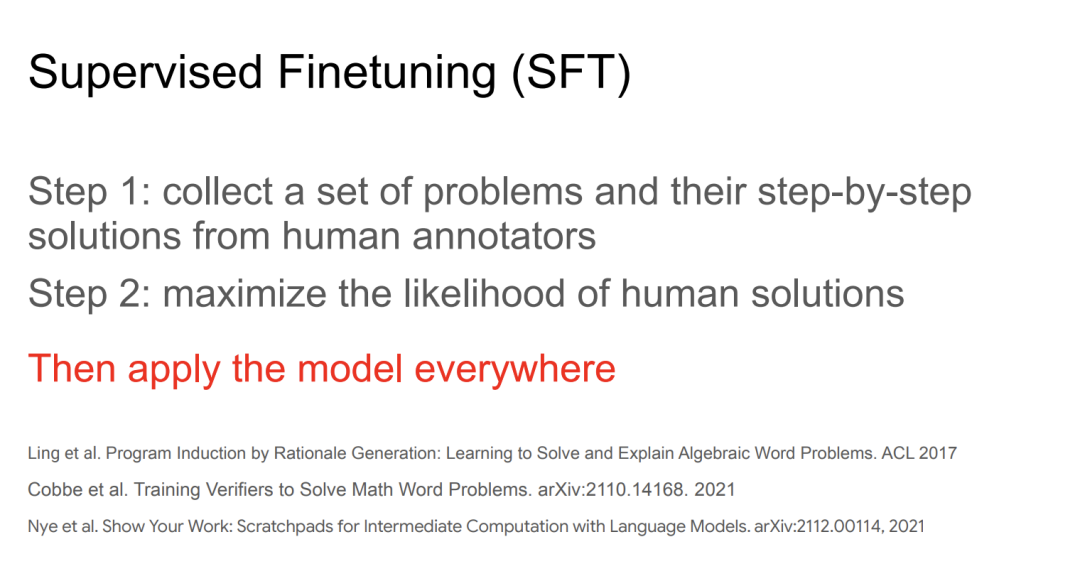 Supervised Finetuning (SFT)

Step 1: collect a set of problems and their step-by-step solutions from human annotators

Step 2: maximize the likelihood of human solutions

Then apply the model everywhere

Ling et al. Program Induction by Rationale Generation: Learning to Solve and Explain Algebraic Word Problems. ACL 2017

Cobbe et al. Training Verifiers to Solve Math Word Problems. arXiv:2110.14168. 2021

Nye et al. Show Your Work: Scratchpads for Intermediate Computation with Language Models. arXiv:2112.00114, 2021